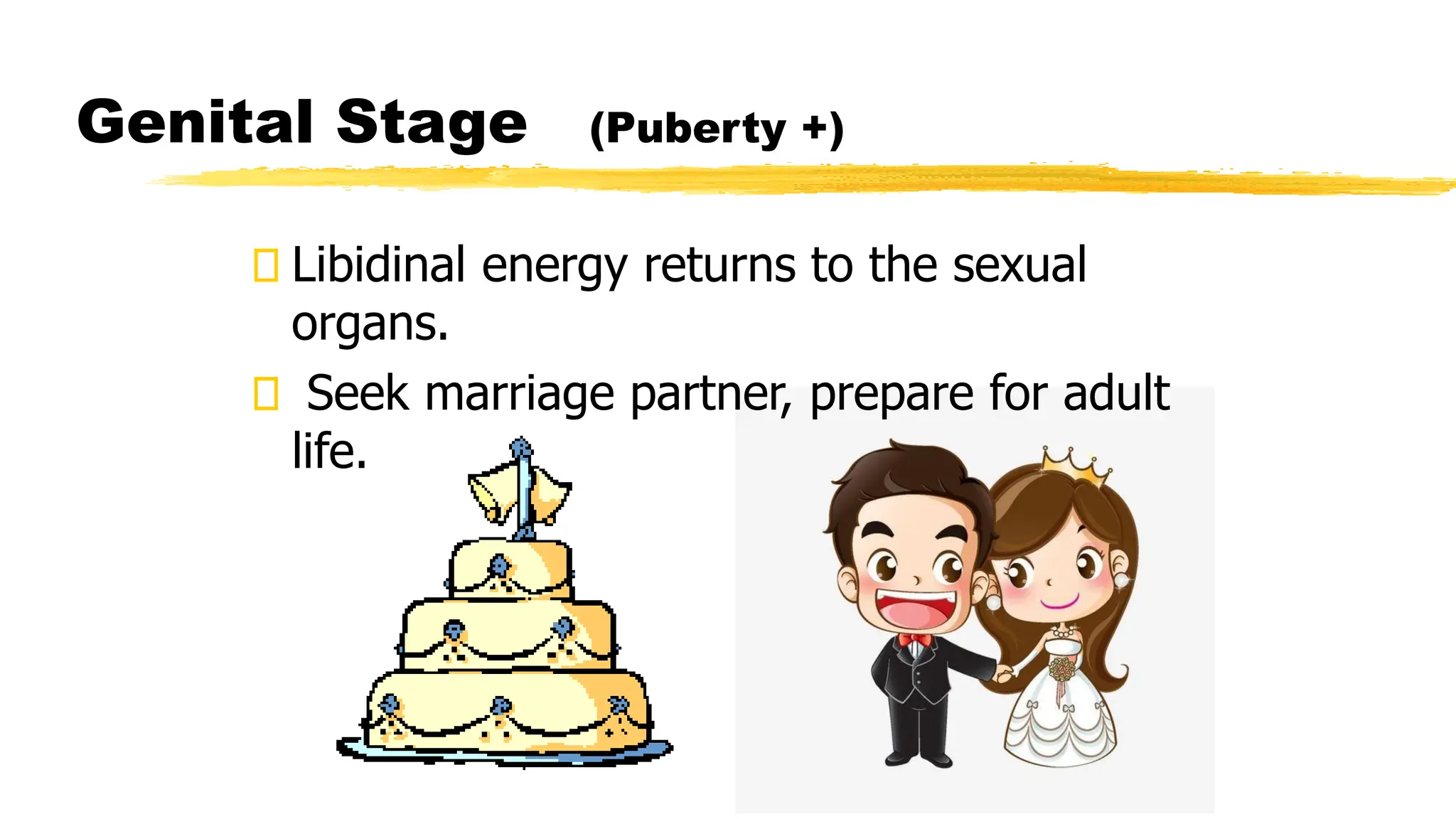 Genital Stage (Puberty +)

Libidinal energy returns to the sexual organs.

Seek marriage partner, prepare for adult life.